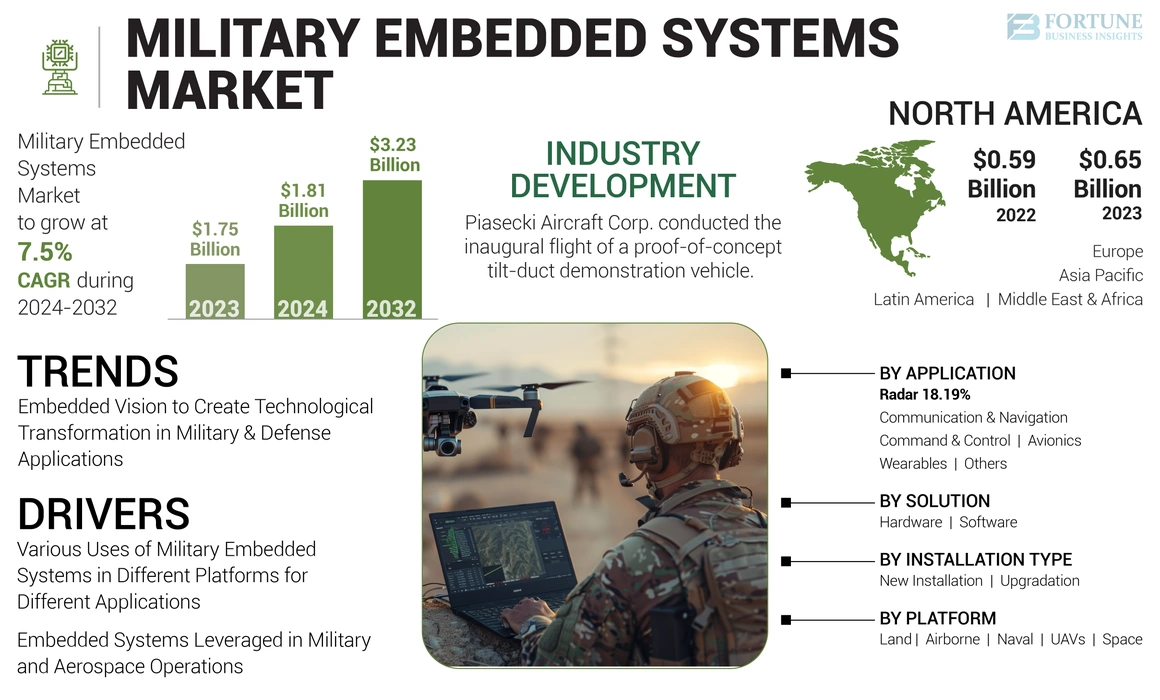 MILITARY EMBEDDED SYSTEMS MARKET

FORTUNE
BUSINESS INSIGHTS

Military Embedded Systems Market to grow at 7.5% CAGR during 2024-2032

$1.75 Billion
2023

$1.81 Billion
2024

$3.23 Billion
2032

INDUSTRY DEVELOPMENT

Piasecki Aircraft Corp. conducted the inaugural flight of a proof-of-concept tilt-duct demonstration vehicle.

NORTH AMERICA

$0.59 Billion
2022

$0.65 Billion
2023

Europe
Asia Pacific
Latin America | Middle East & Africa

TRENDS

Embedded Vision to Create Technological Transformation in Military & Defense Applications

DRIVERS

Various Uses of Military Embedded Systems in Different Platforms for Different Applications

Embedded Systems Leveraged in Military and Aerospace Operations

BY APPLICATION
Radar 18.19%
Communication & Navigation
Command & Control | Avionics
Wearables | Others

BY SOLUTION
Hardware | Software

BY INSTALLATION TYPE
New Installation | Upgradation

BY PLATFORM
Land | Airborne | Naval | UAVs | Space